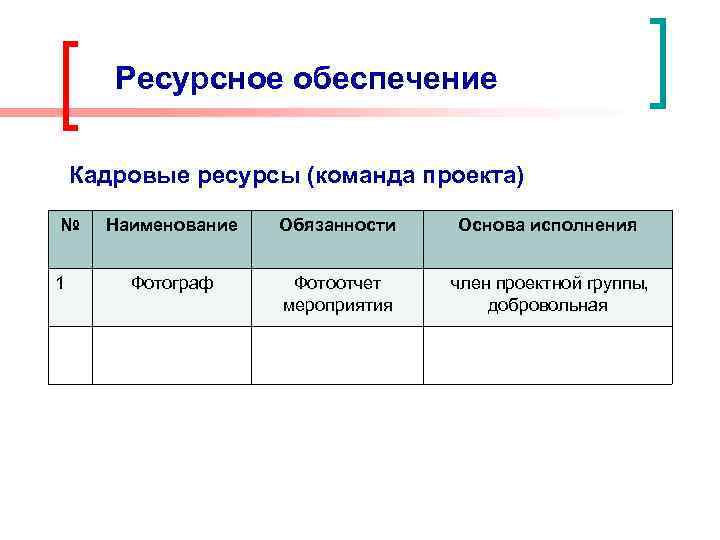 Ресурсное обеспечение

Кадровые ресурсы (команда проекта)

| № | Наименование | Обязанности | Основа исполнения |
|---|---|---|---|
| 1 | Фотограф | Фотоотчет мероприятия | член проектной группы, добровольная |
| | | | |